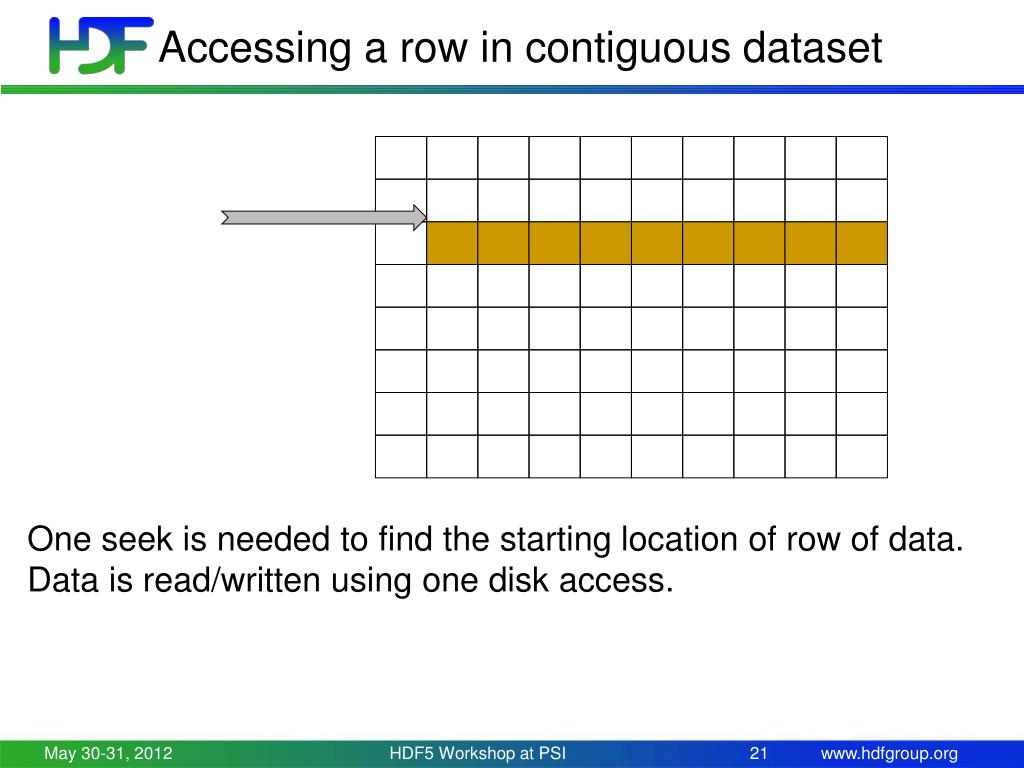 HDF Accessing a row in contiguous dataset

One seek is needed to find the starting location of row of data. Data is read/written using one disk access.

May 30-31, 2012 HDF5 Workshop at PSI 21 www.hdfgroup.org